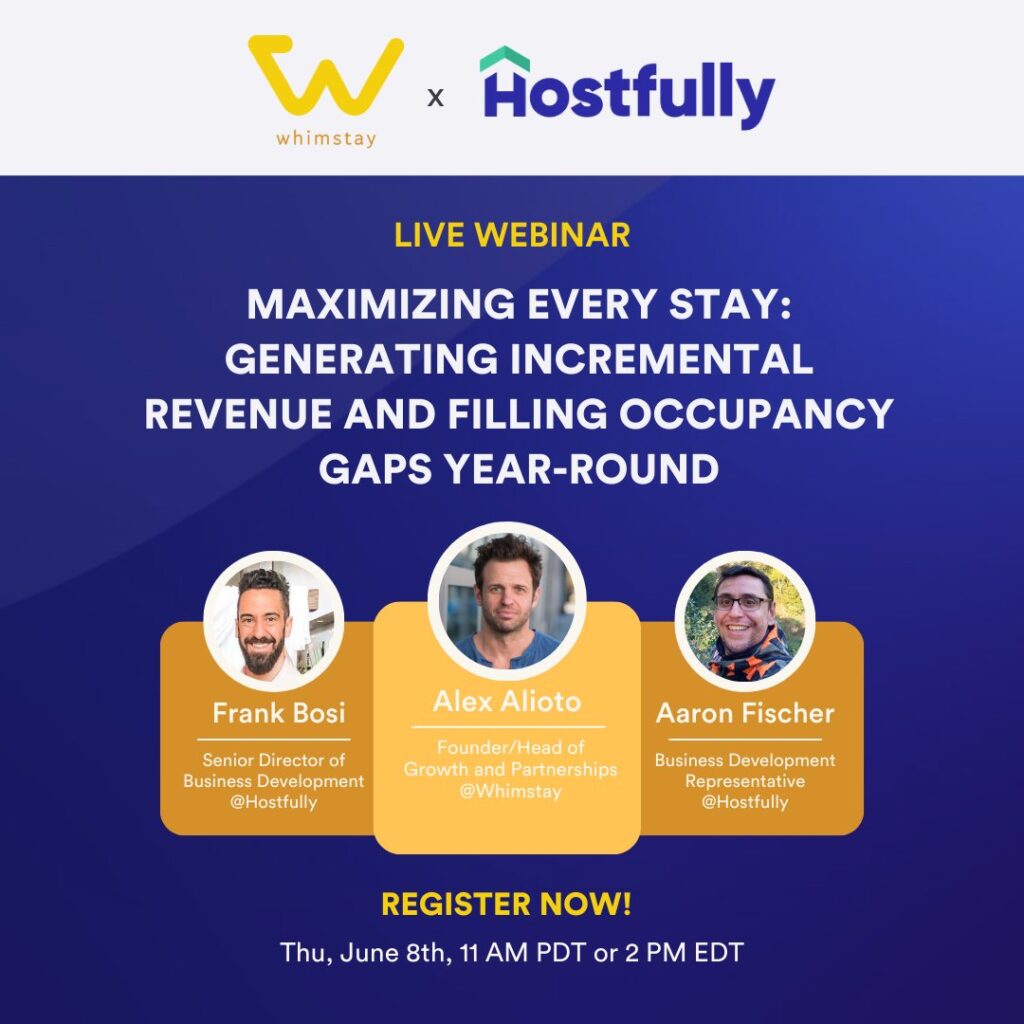 whimstay x Hostfully

LIVE WEBINAR

MAXIMIZING EVERY STAY: GENERATING INCREMENTAL REVENUE AND FILLING OCCUPANCY GAPS YEAR-ROUND

Frank Bosi
Senior Director of Business Development @Hostfully

Alex Alioto
Founder/Head of Growth and Partnerships @Whimstay

Aaron Fischer
Business Development Representative @Hostfully

REGISTER NOW!

Thu, June 8th, 11 AM PDT or 2 PM EDT